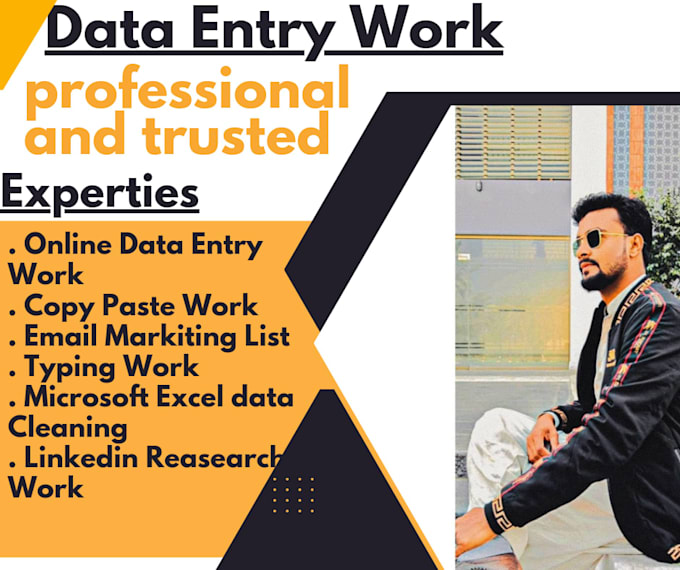 Data Entry Work

professional and trusted

Experties

. Online Data Entry Work
. Copy Paste Work
. Email Markiting List
. Typing Work
. Microsoft Excel data Cleaning
. Linkedin Reasearch Work